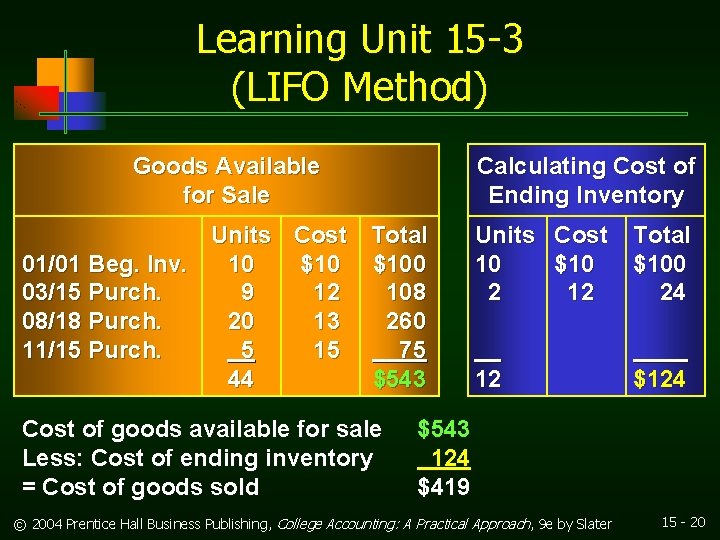 Learning Unit 15-3
(LIFO Method)

Goods Available for Sale

| | Units | Cost | Total |
|---|---|---|---|
| 01/01 Beg. Inv. | 10 | \$10 | \$100 |
| 03/15 Purch. | 9 | 12 | 108 |
| 08/18 Purch. | 20 | 13 | 260 |
| 11/15 Purch. | 5 | 15 | 75 |
| | 44 | | \$543 |

Calculating Cost of Ending Inventory

| Units | Cost | Total |
|---|---|---|
| 10 | \$10 | \$100 |
| 2 | 12 | 24 |
| 12 | | \$124 |

Cost of goods available for sale \$543
Less: Cost of ending inventory 124
= Cost of goods sold \$419

© 2004 Prentice Hall Business Publishing, College Accounting: A Practical Approach, 9e by Slater

15 - 20